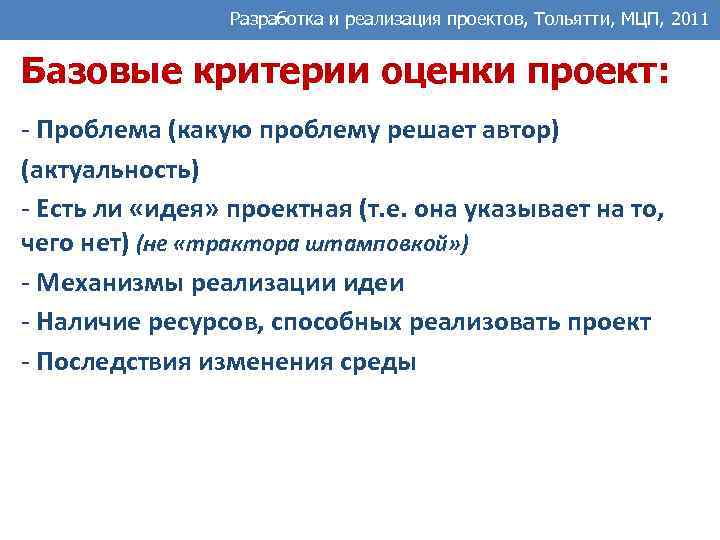 Разработка и реализация проектов, Тольятти, МЦП, 2011

Базовые критерии оценки проект:

- Проблема (какую проблему решает автор) (актуальность)
- Есть ли «идея» проектная (т.е. она указывает на то, чего нет) (не «трактора штамповкой»)
- Механизмы реализации идеи
- Наличие ресурсов, способных реализовать проект
- Последствия изменения среды